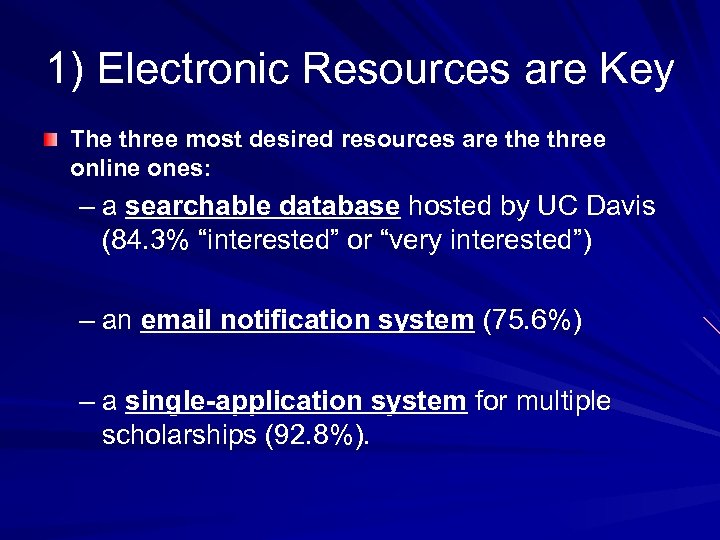 1) Electronic Resources are Key

The three most desired resources are the three online ones:

– a searchable database hosted by UC Davis (84.3% “interested” or “very interested”)

– an email notification system (75.6%)

– a single-application system for multiple scholarships (92.8%).